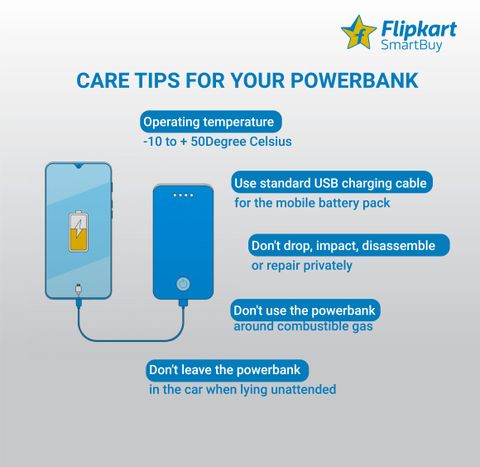 Flipkart
SmartBuy

CARE TIPS FOR YOUR POWERBANK

Operating temperature
-10 to + 50Degree Celsius

Use standard USB charging cable
for the mobile battery pack

Don't drop, impact, disassemble
or repair privately

Don't use the powerbank
around combustible gas

Don't leave the powerbank
in the car when lying unattended